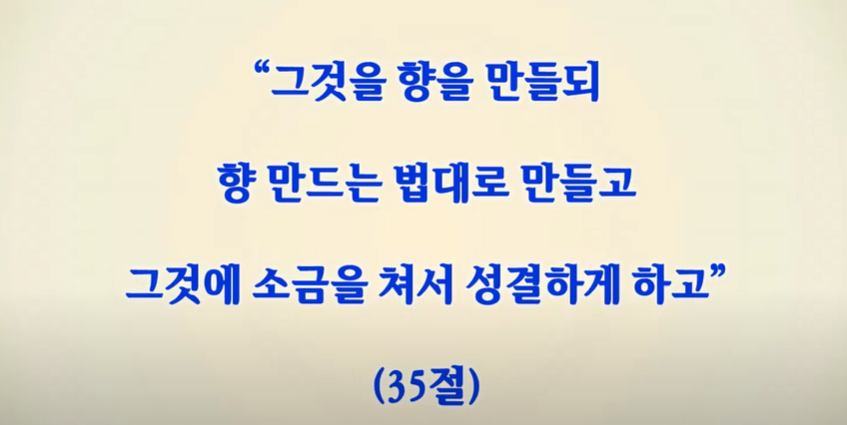 “그것을 향을 만들되

향 만드는 법대로 만들고

그것에 소금을 쳐서 성결하게 하고”

(35절)